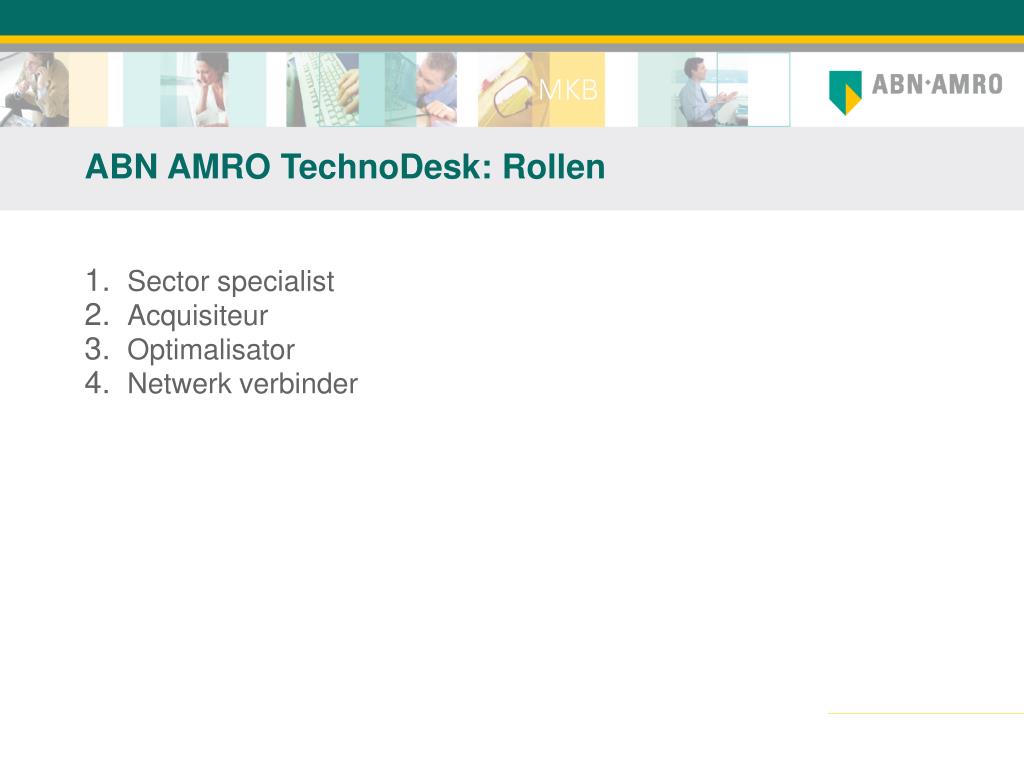 MKB

ABN·AMRO

ABN AMRO TechnoDesk: Rollen

1. Sector specialist
2. Acquisiteur
3. Optimalisator
4. Netwerk verbinder